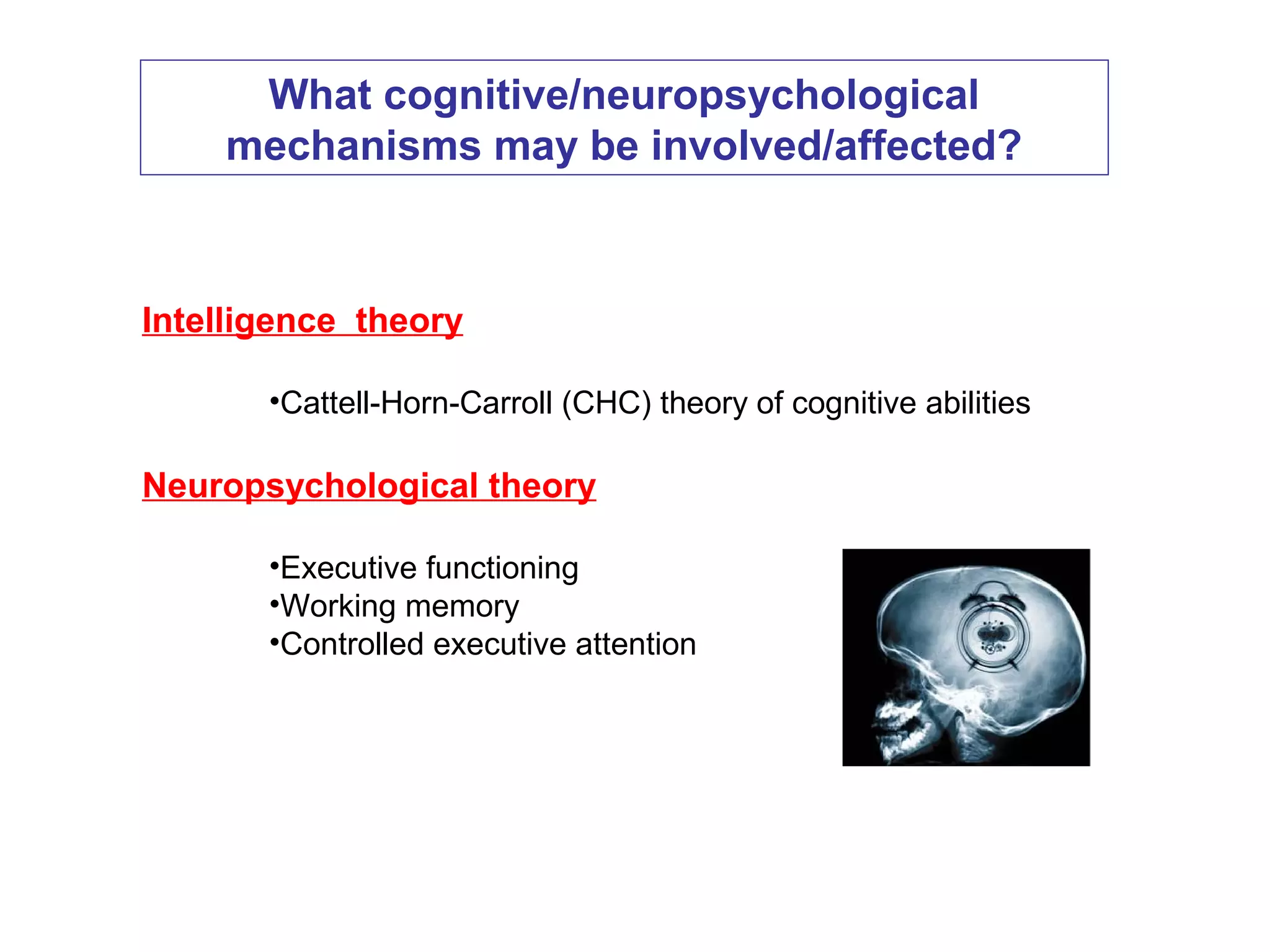 What cognitive/neuropsychological mechanisms may be involved/affected?

Intelligence theory

•Cattell-Horn-Carroll (CHC) theory of cognitive abilities

Neuropsychological theory

•Executive functioning
•Working memory
•Controlled executive attention